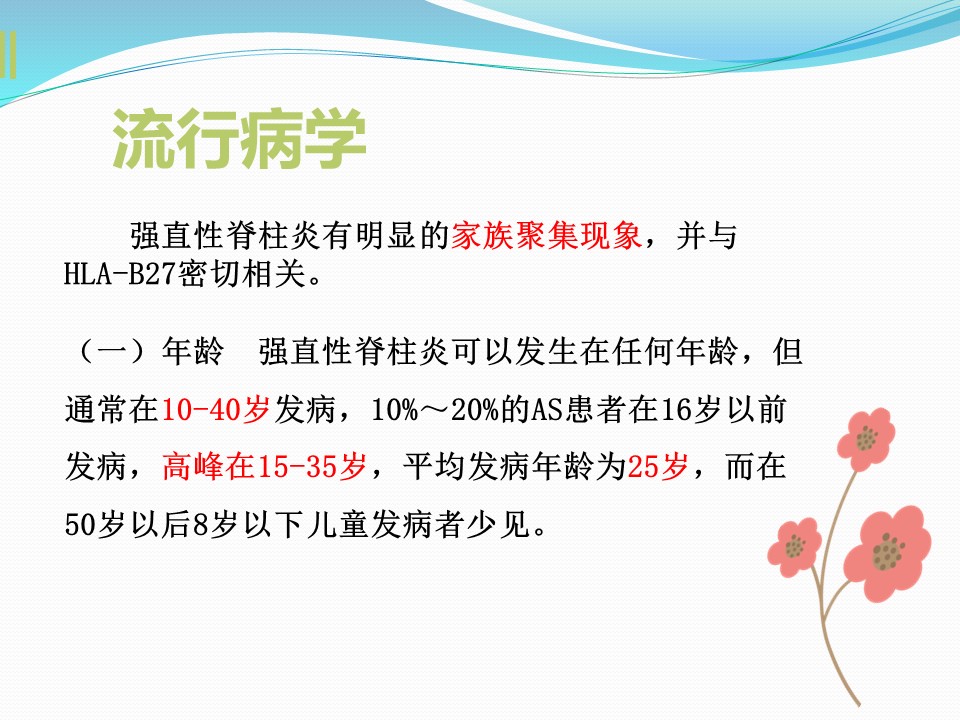 流行病学

强直性脊柱炎有明显的家族聚集现象，并与HLA-B27密切相关。

（一）年龄　强直性脊柱炎可以发生在任何年龄，但通常在10-40岁发病，10%～20%的AS患者在16岁以前发病，高峰在15-35岁，平均发病年龄为25岁，而在50岁以后8岁以下儿童发病者少见。